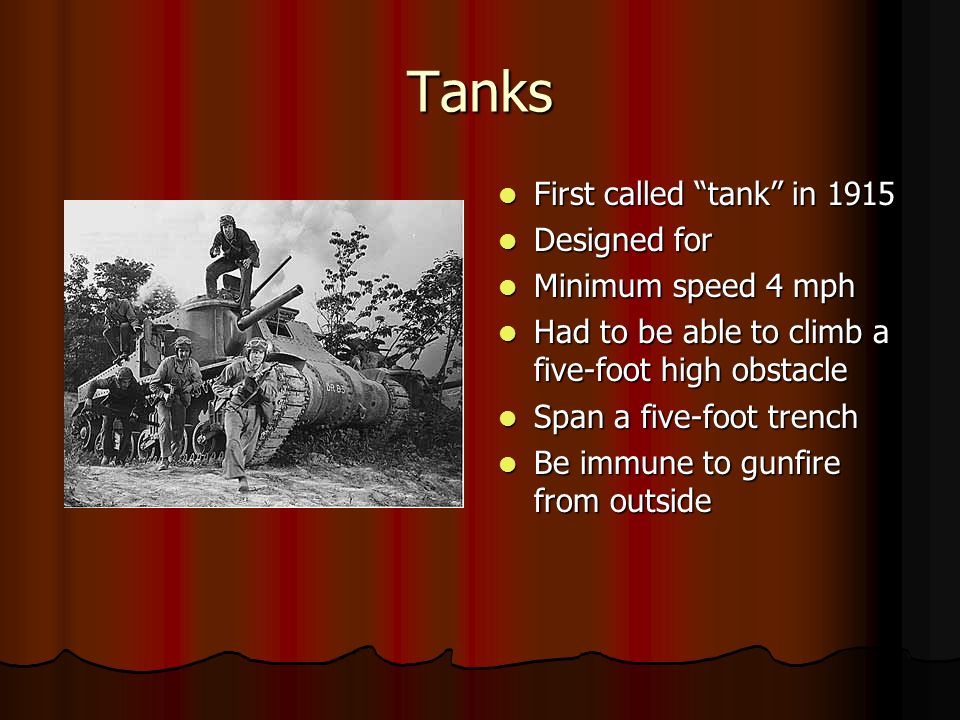 Tanks

- First called “tank” in 1915
- Designed for
- Minimum speed 4 mph
- Had to be able to climb a five-foot high obstacle
- Span a five-foot trench
- Be immune to gunfire from outside